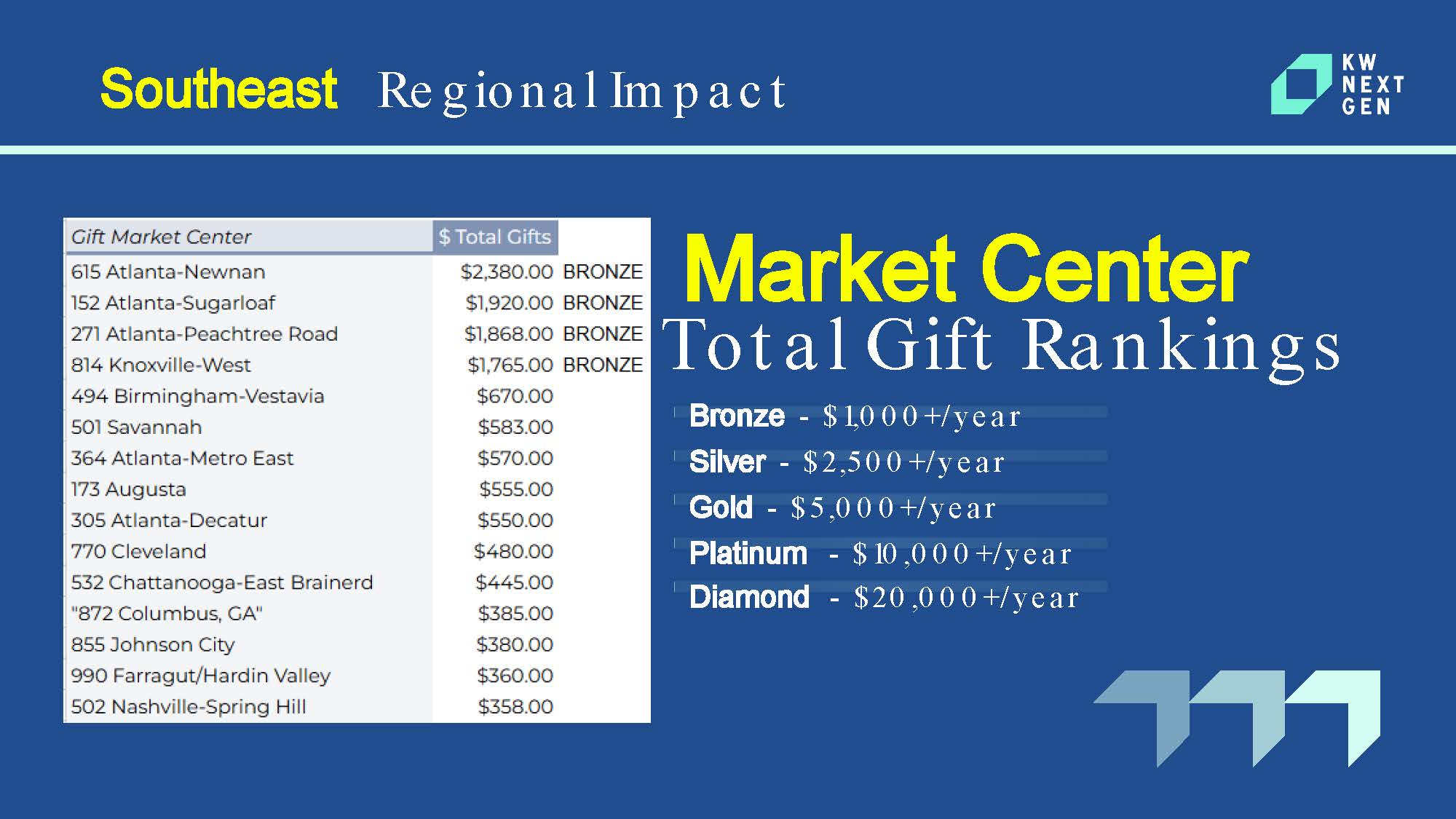 Southeast Regional Impact

KW NEXT GEN

| Gift Market Center | $ Total Gifts | |
|---|---|---|
| 615 Atlanta-Newnan | $2,380.00 | BRONZE |
| 152 Atlanta-Sugarloaf | $1,920.00 | BRONZE |
| 271 Atlanta-Peachtree Road | $1,868.00 | BRONZE |
| 814 Knoxville-West | $1,765.00 | BRONZE |
| 494 Birmingham-Vestavia | $670.00 | |
| 501 Savannah | $583.00 | |
| 364 Atlanta-Metro East | $570.00 | |
| 173 Augusta | $555.00 | |
| 305 Atlanta-Decatur | $550.00 | |
| 770 Cleveland | $480.00 | |
| 532 Chattanooga-East Brainerd | $445.00 | |
| "872 Columbus, GA" | $385.00 | |
| 855 Johnson City | $380.00 | |
| 990 Farragut/Hardin Valley | $360.00 | |
| 502 Nashville-Spring Hill | $358.00 | |

Market Center
Total Gift Rankings

Bronze - $1,000+/year
Silver - $2,500+/year
Gold - $5,000+/year
Platinum - $10,000+/year
Diamond - $20,000+/year